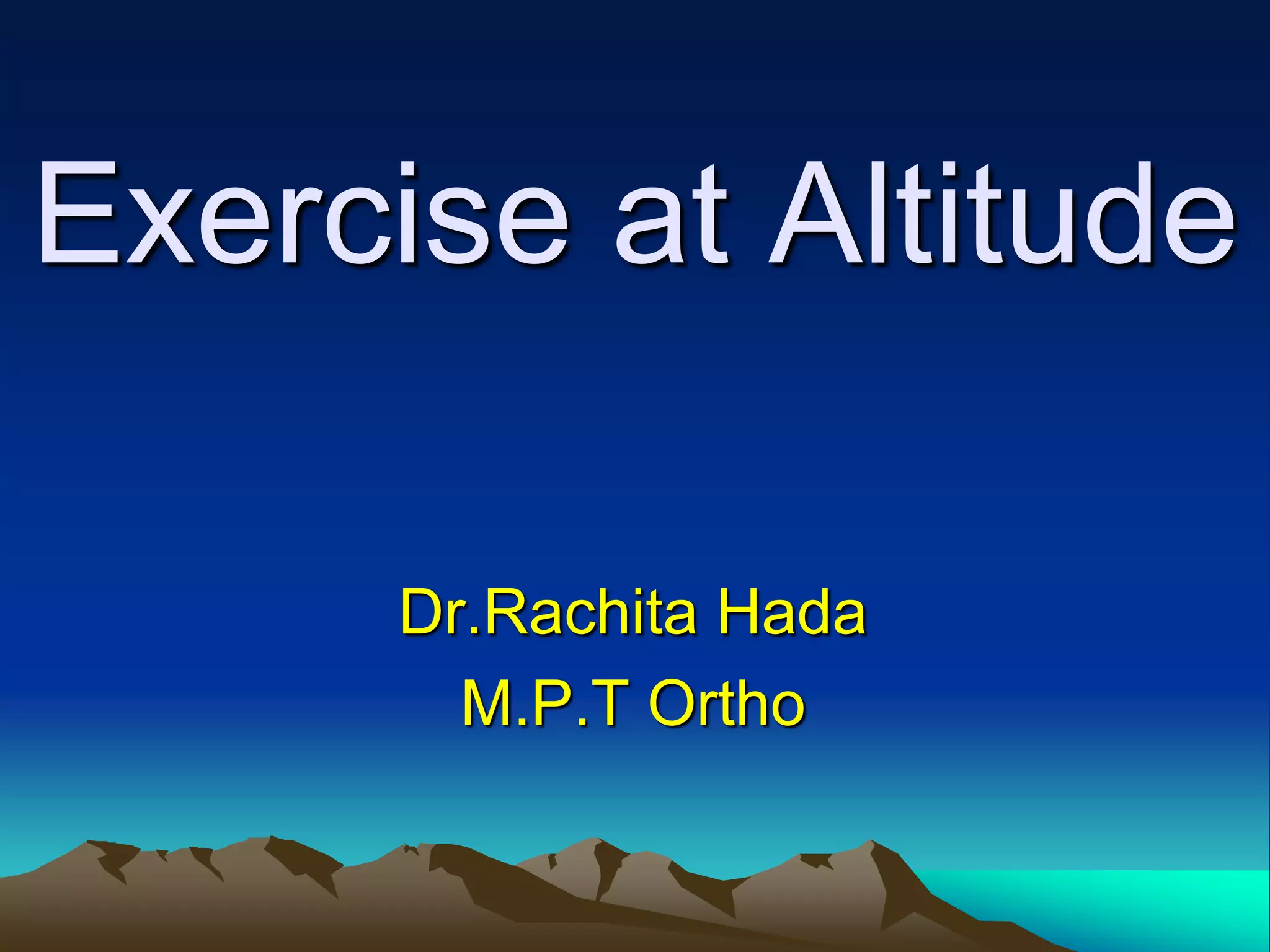 Exercise at Altitude

Dr.Rachita Hada
M.P.T Ortho